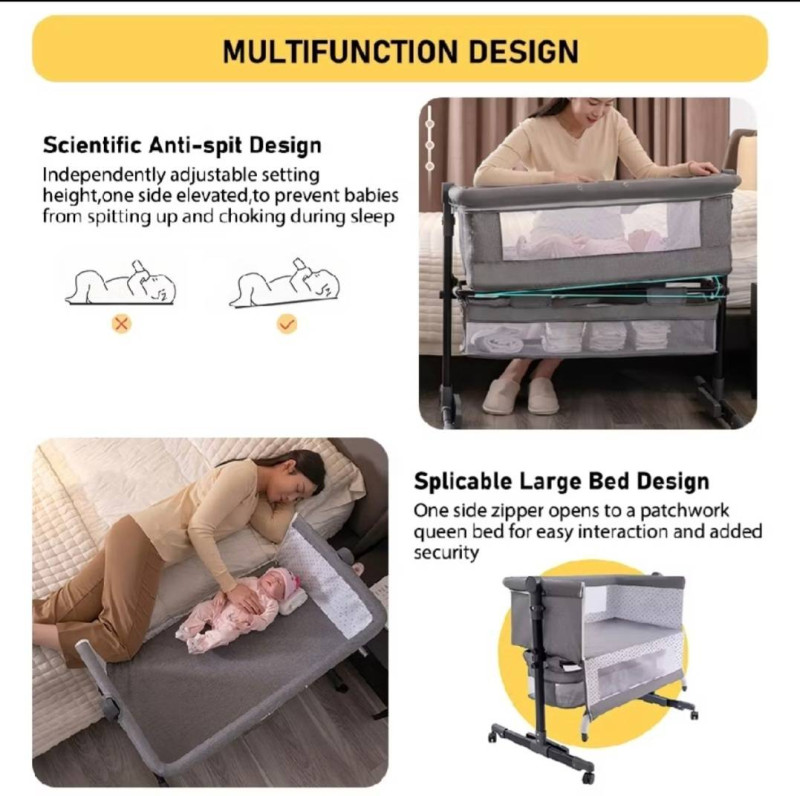 MULTIFUNCTION DESIGN

Scientific Anti-spit Design
Independently adjustable setting height,one side elevated,to prevent babies from spitting up and choking during sleep

Splicable Large Bed Design
One side zipper opens to a patchwork queen bed for easy interaction and added security